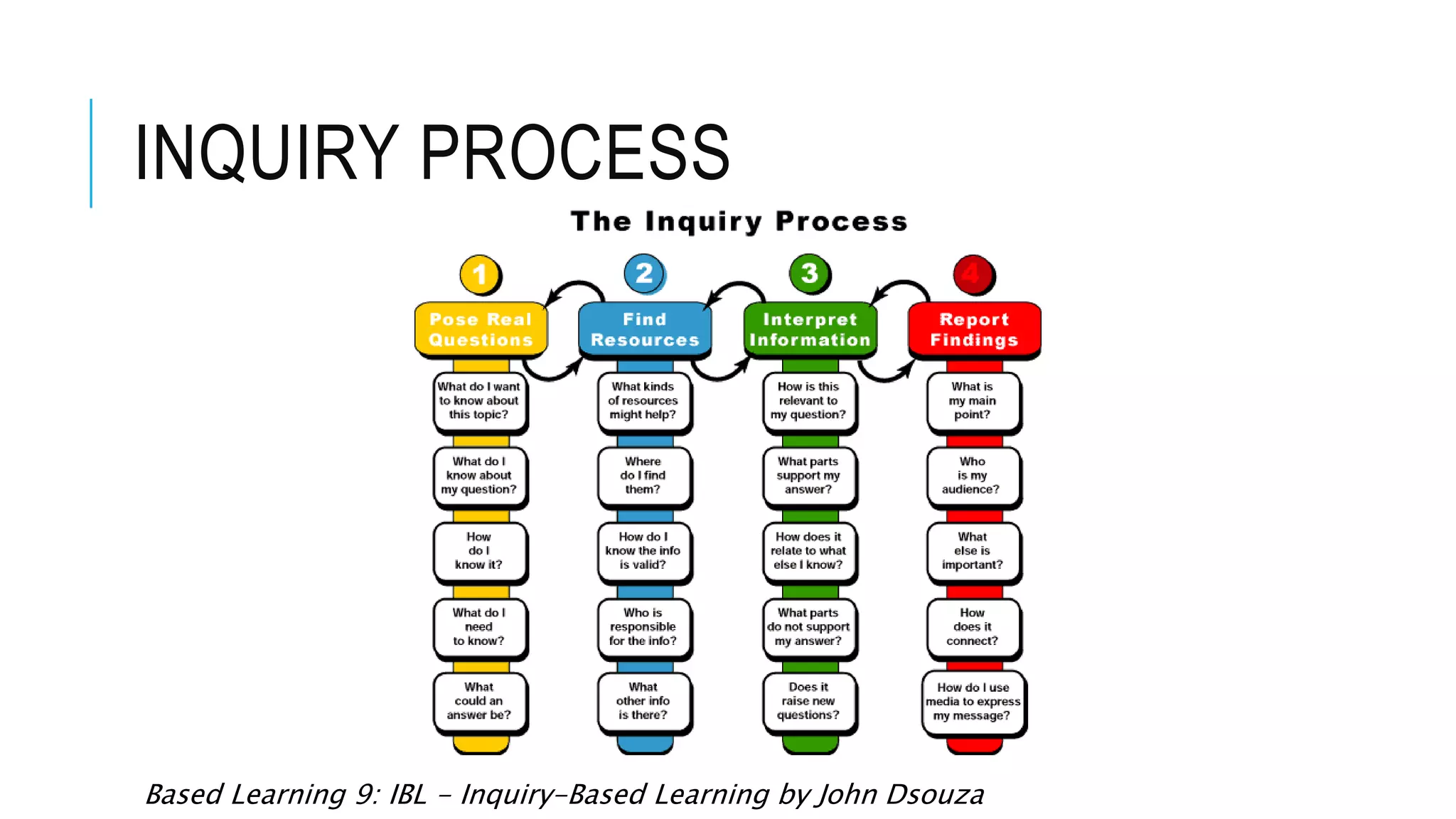 INQUIRY PROCESS

The Inquiry Process

1
Pose Real Questions

What do I want to know about this topic?

What do I know about my question?

How do I know it?

What do I need to know?

What could an answer be?

2
Find Resources

What kinds of resources might help?

Where do I find them?

How do I know the info is valid?

Who is responsible for the info?

What other info is there?

3
Interpret Information

How is this relevant to my question?

What parts support my answer?

How does it relate to what else I know?

What parts do not support my answer?

Does it raise new questions?

4
Report Findings

What is my main point?

Who is my audience?

What else is important?

How does it connect?

How do I use media to express my message?

Based Learning 9: IBL – Inquiry-Based Learning by John Dsouza